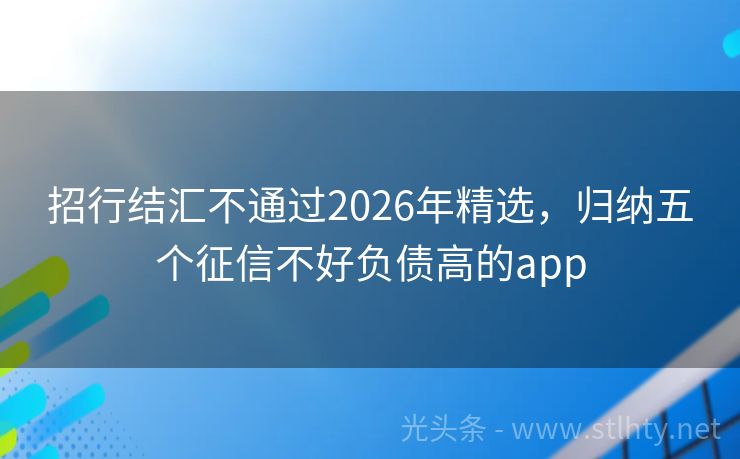 招行结汇不通过2026年精选，归纳五个征信不好负债高的app

光头条 - www.stlhty.net